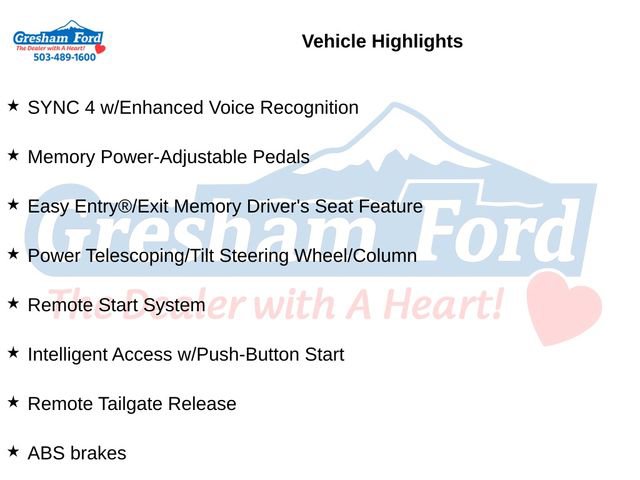 Gresham Ford
The Dealer with A Heart!
503-489-1600

Vehicle Highlights

★ SYNC 4 w/Enhanced Voice Recognition

★ Memory Power-Adjustable Pedals

★ Easy Entry®/Exit Memory Driver's Seat Feature

★ Power Telescoping/Tilt Steering Wheel/Column

★ Remote Start System

★ Intelligent Access w/Push-Button Start

★ Remote Tailgate Release

★ ABS brakes

Gresham Ford
The Dealer with A Heart!